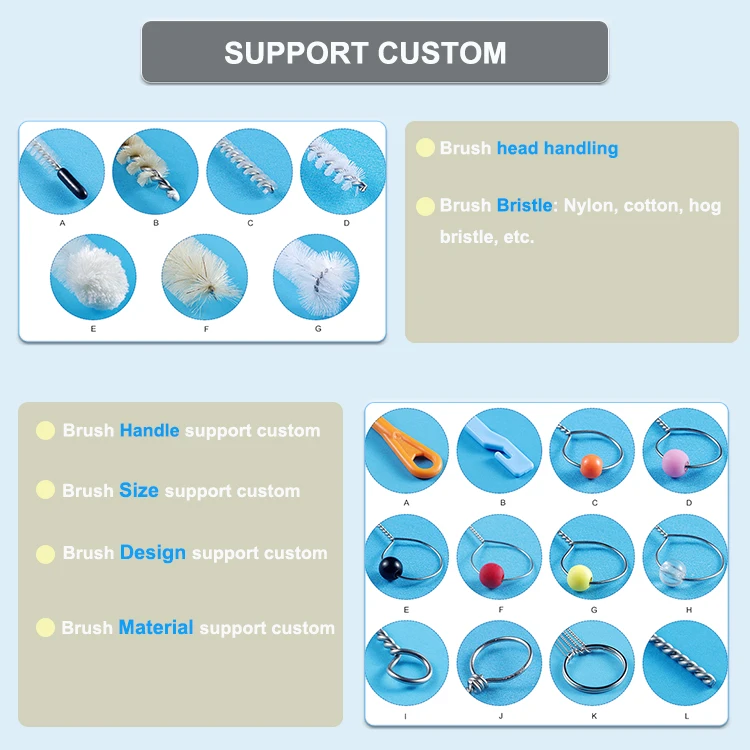 SUPPORT CUSTOM

A B C D
E F G

Brush head handling

Brush Bristle: Nylon, cotton, hog bristle, etc.

Brush Handle support custom

Brush Size support custom

Brush Design support custom

Brush Material support custom

A B C D
E F G H
I J K L